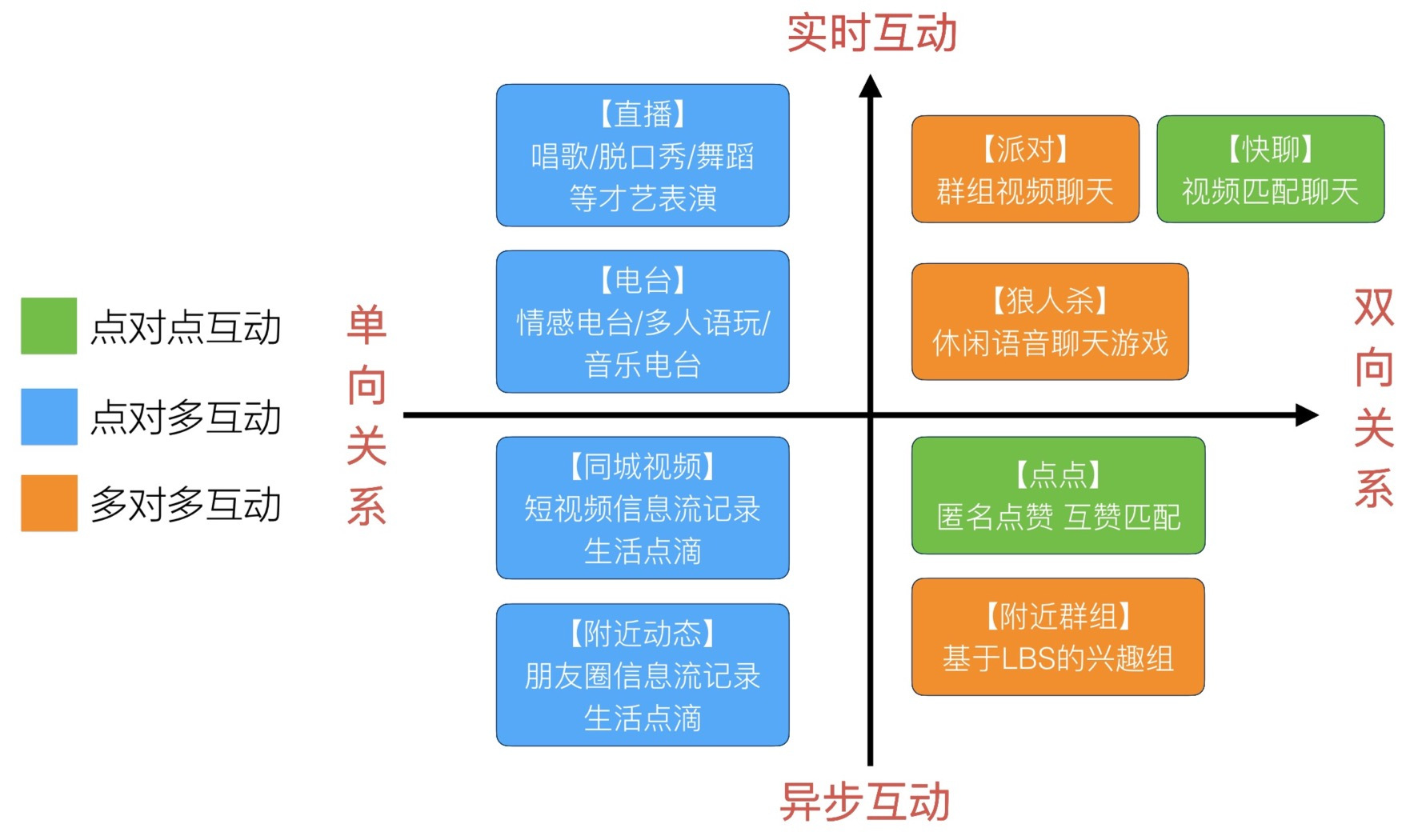 实时互动

点对点互动
点对多互动
多对多互动

单向关系

【直播】
唱歌/脱口秀/舞蹈
等才艺表演

【电台】
情感电台/多人语玩/
音乐电台

【同城视频】
短视频信息流记录
生活点滴

【附近动态】
朋友圈信息流记录
生活点滴

【派对】
群组视频聊天

【快聊】
视频匹配聊天

【狼人杀】
休闲语音聊天游戏

【点点】
匿名点赞 互赞匹配

【附近群组】
基于LBS的兴趣组

双向关系

异步互动